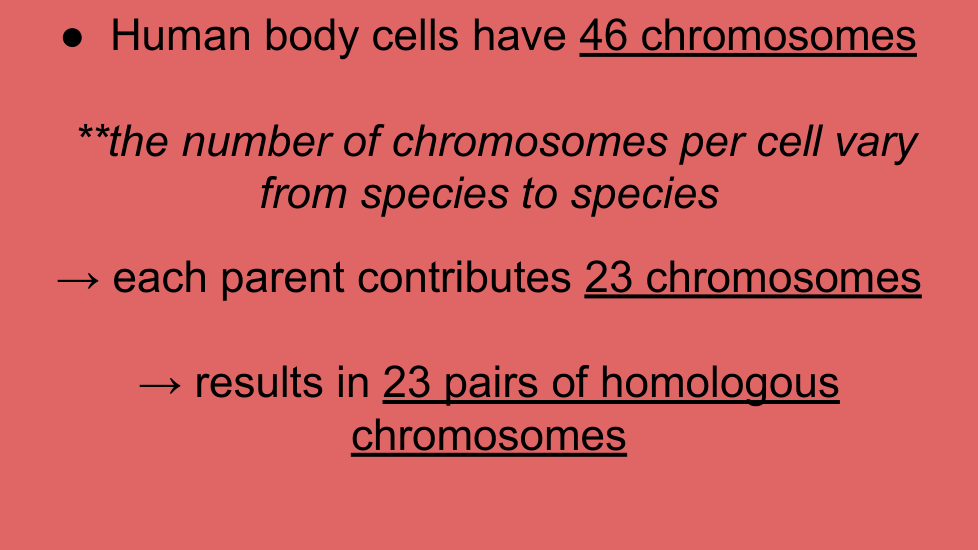 ● Human body cells have 46 chromosomes

**the number of chromosomes per cell vary from species to species

→ each parent contributes 23 chromosomes

→ results in 23 pairs of homologous chromosomes